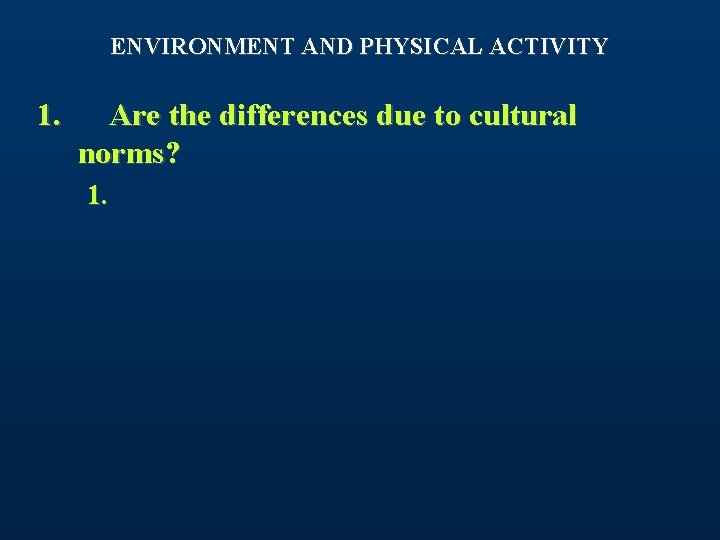 ENVIRONMENT AND PHYSICAL ACTIVITY

1. Are the differences due to cultural norms?

1.